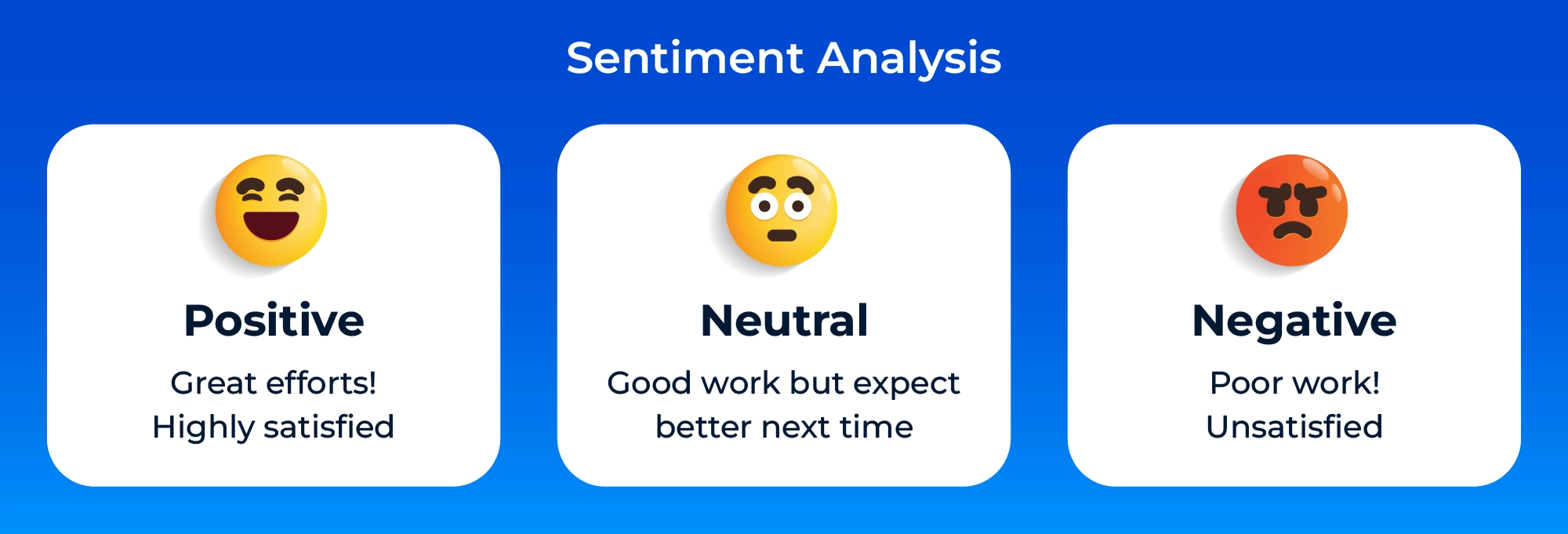 Sentiment Analysis

Positive

Great efforts!
Highly satisfied

Neutral

Good work but expect better next time

Negative

Poor work!
Unsatisfied